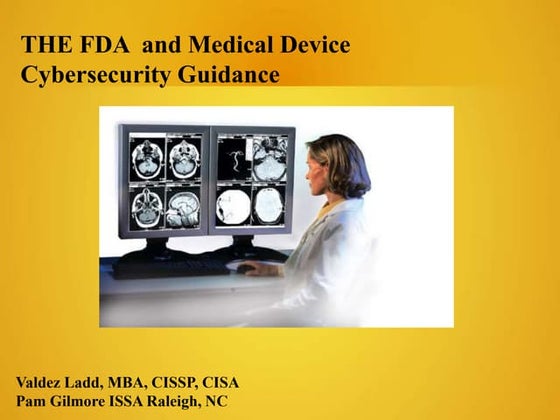 THE FDA and Medical Device Cybersecurity Guidance

Valdez Ladd, MBA, CISSP, CISA
Pam Gilmore ISSA Raleigh, NC